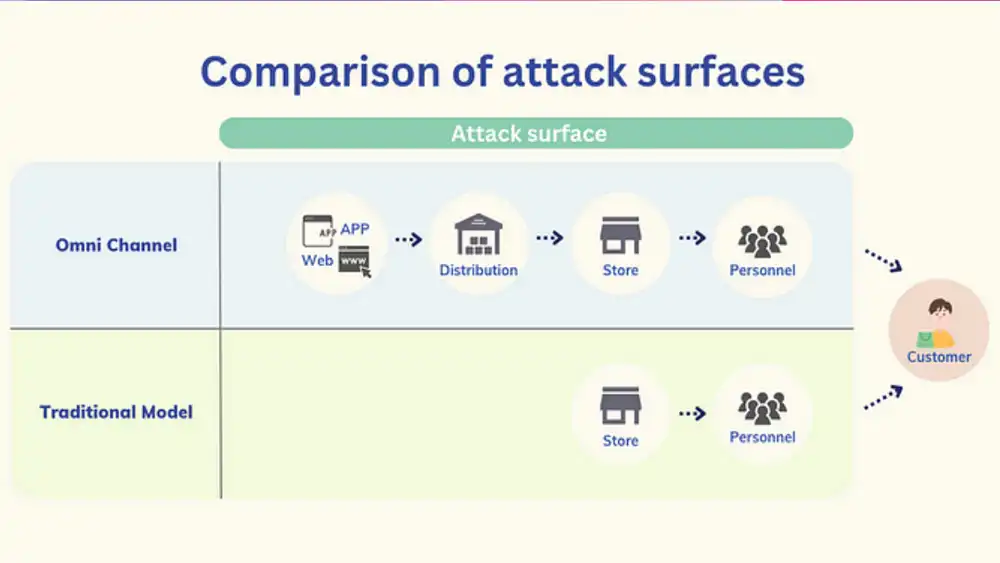 Comparison of attack surfaces

Attack surface

Omni Channel

APP
APP
Web
www
Distribution
Store
Personnel

Traditional Model

Store
Personnel

Customer